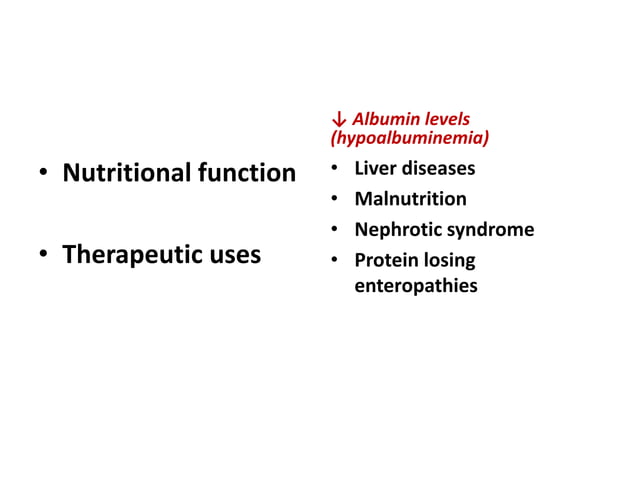 • Nutritional function

• Therapeutic uses

↓ Albumin levels (hypoalbuminemia)

• Liver diseases
• Malnutrition
• Nephrotic syndrome
• Protein losing enteropathies